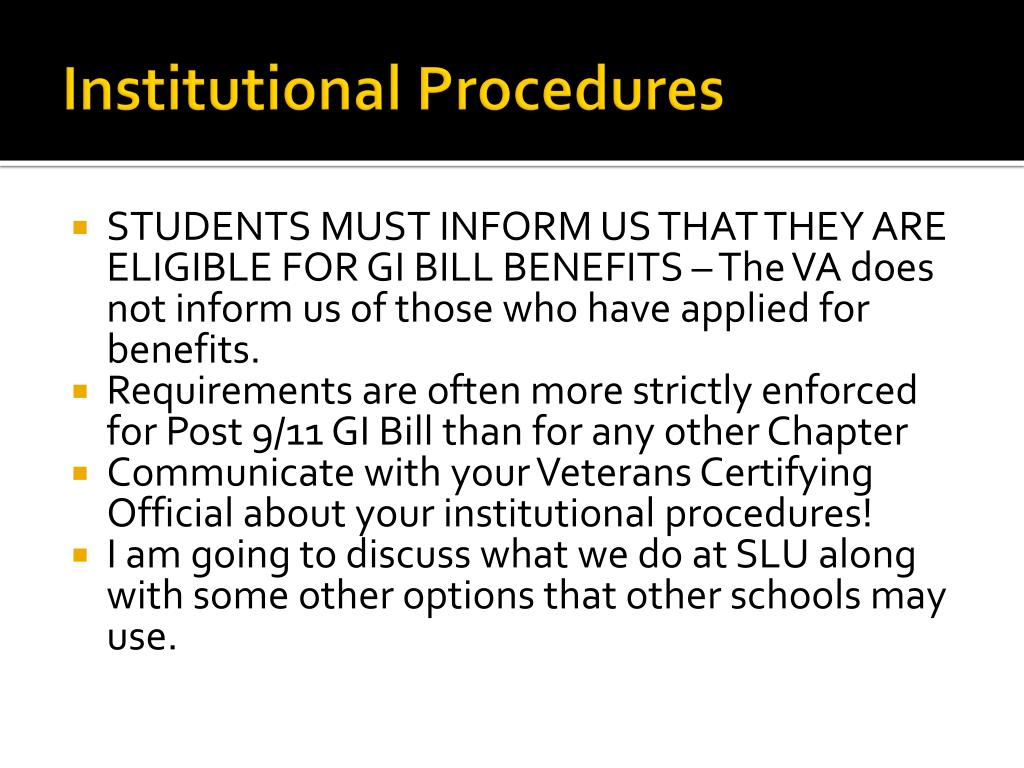 Institutional Procedures

- STUDENTS MUST INFORM US THAT THEY ARE ELIGIBLE FOR GI BILL BENEFITS – The VA does not inform us of those who have applied for benefits.
- Requirements are often more strictly enforced for Post 9/11 GI Bill than for any other Chapter
- Communicate with your Veterans Certifying Official about your institutional procedures!
- I am going to discuss what we do at SLU along with some other options that other schools may use.